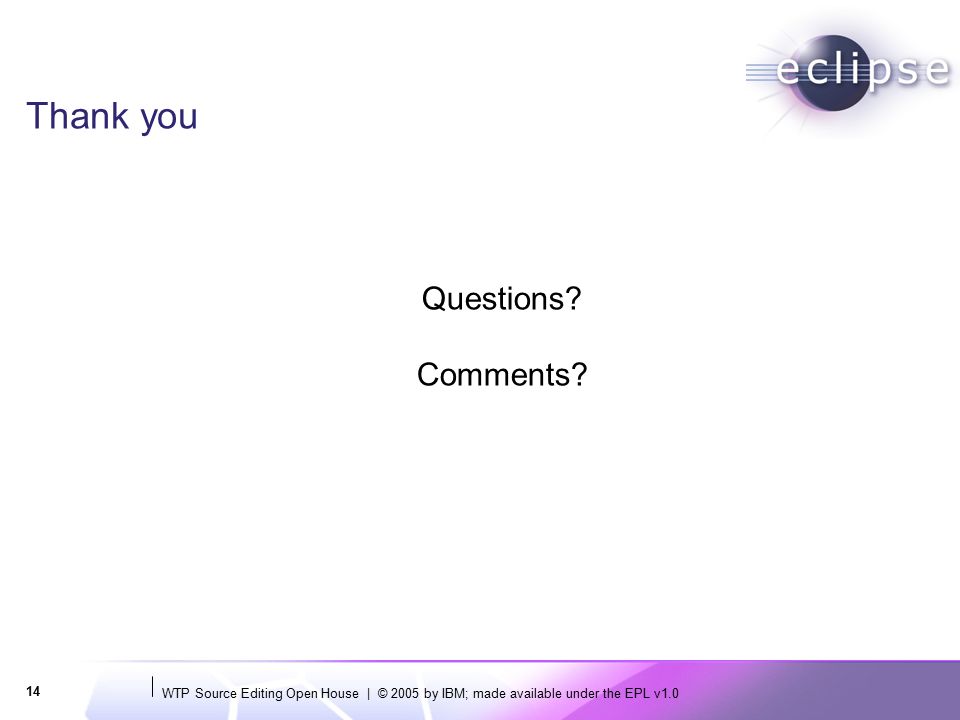 eclipse

Thank you

Questions?

Comments?

14

WTP Source Editing Open House | © 2005 by IBM; made available under the EPL v1.0